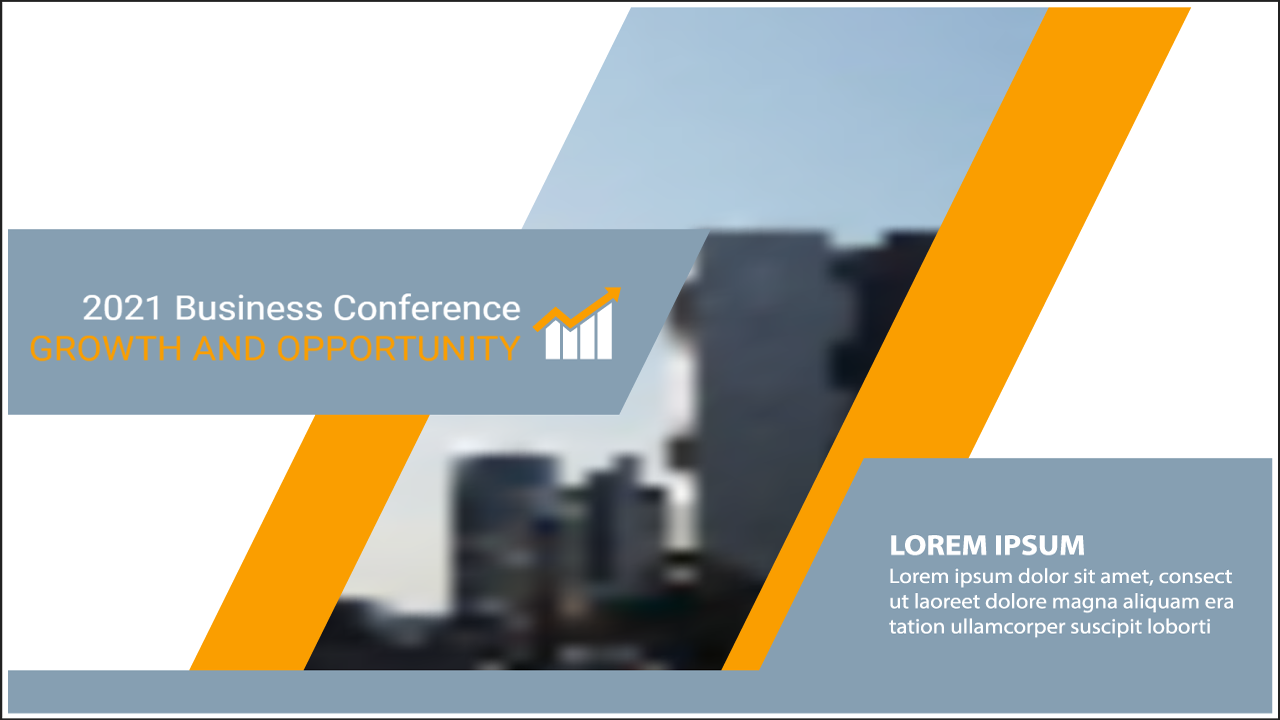 2021 Business Conference
GROWTH AND OPPORTUNITY

LOREM IPSUM
Lorem ipsum dolor sit amet, consect ut laoreet dolore magna aliquam era tation ullamcorper suscipit loborti